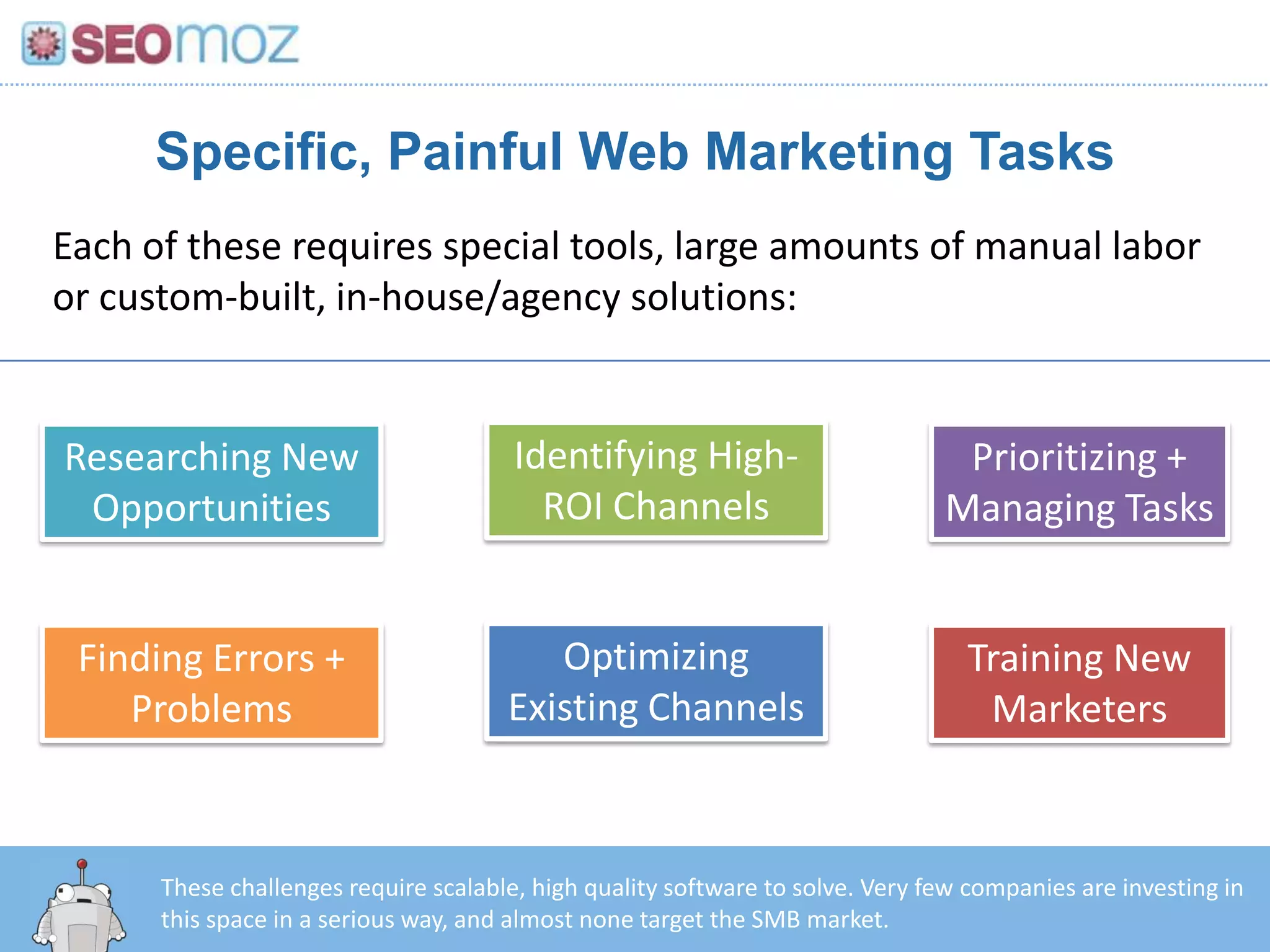 SEOmoz

Specific, Painful Web Marketing Tasks

Each of these requires special tools, large amounts of manual labor or custom-built, in-house/agency solutions:

Researching New Opportunities

Identifying High-ROI Channels

Prioritizing + Managing Tasks

Finding Errors + Problems

Optimizing Existing Channels

Training New Marketers

These challenges require scalable, high quality software to solve. Very few companies are investing in this space in a serious way, and almost none target the SMB market.